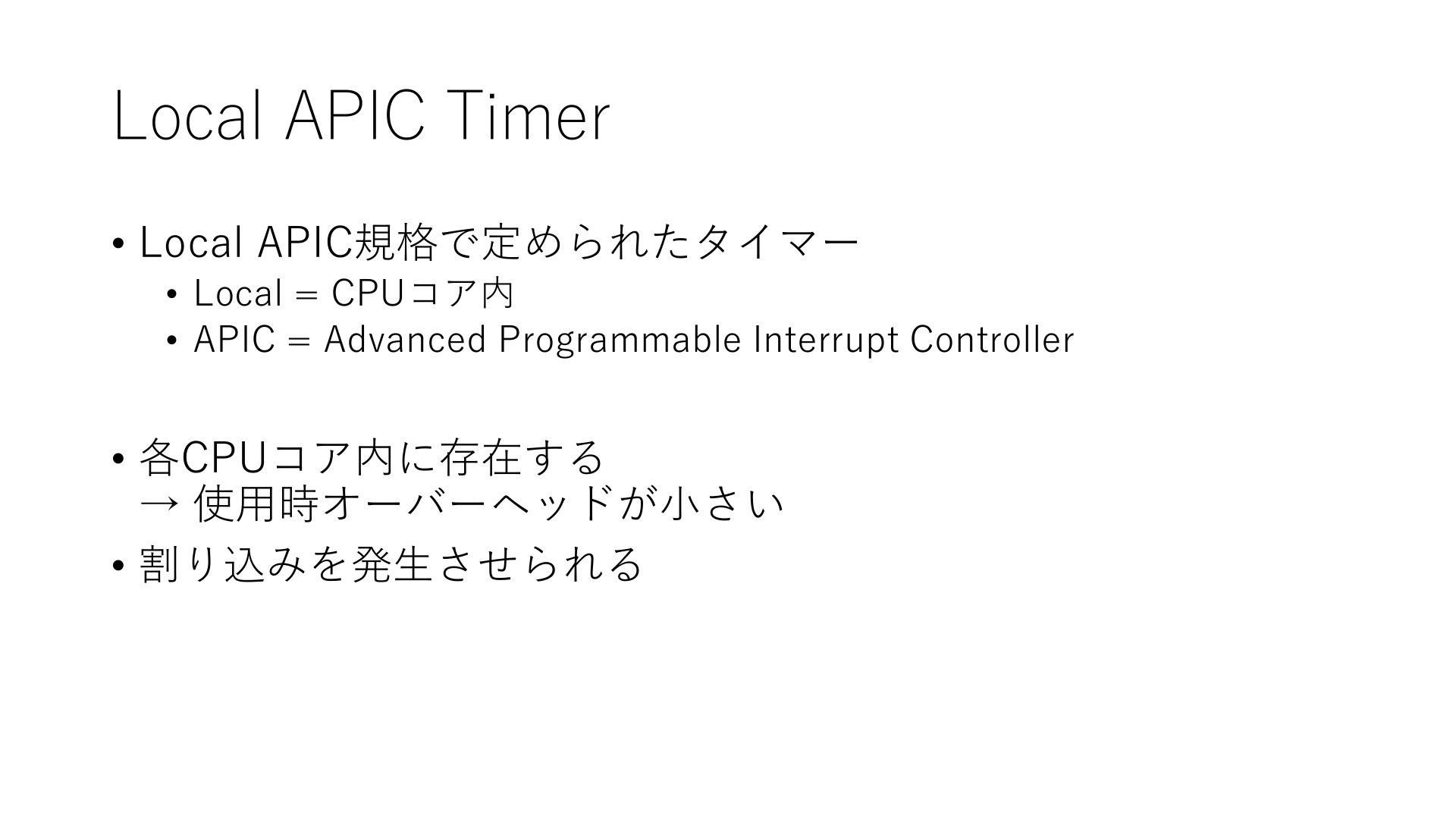 Local APIC Timer

• Local APIC規格で定められたタイマー
  • Local = CPUコア内
  • APIC = Advanced Programmable Interrupt Controller

• 各CPUコア内に存在する
→ 使用時オーバーヘッドが小さい

• 割り込みを発生させられる